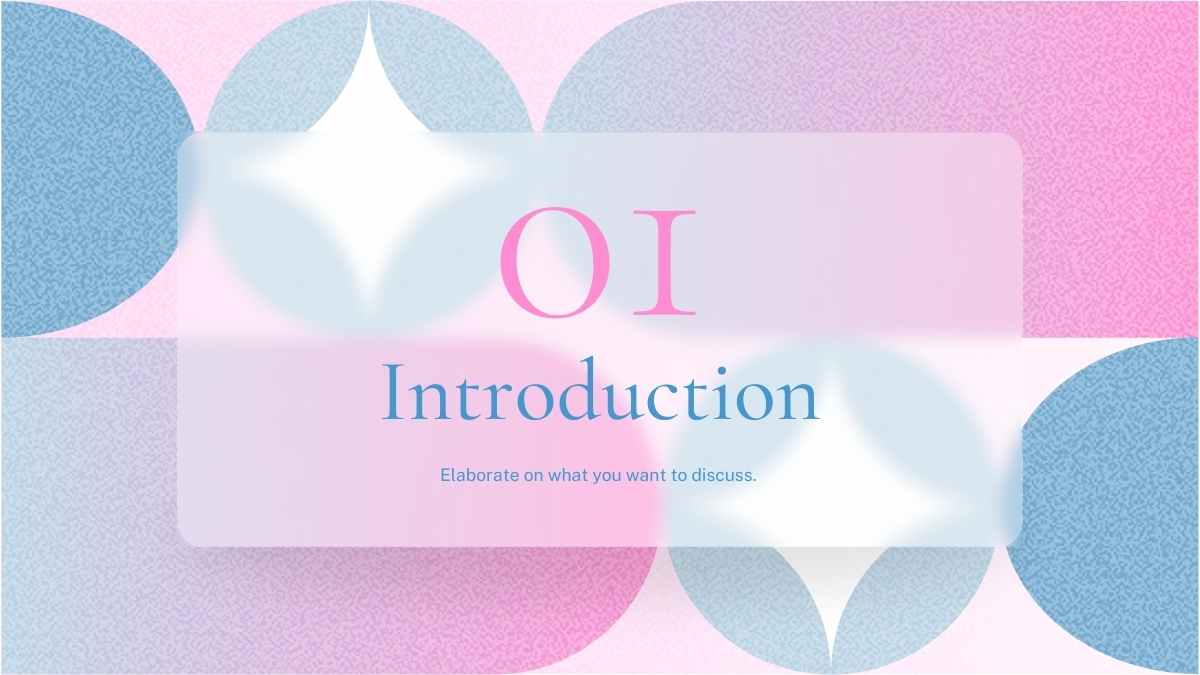 01

Introduction

Elaborate on what you want to discuss.